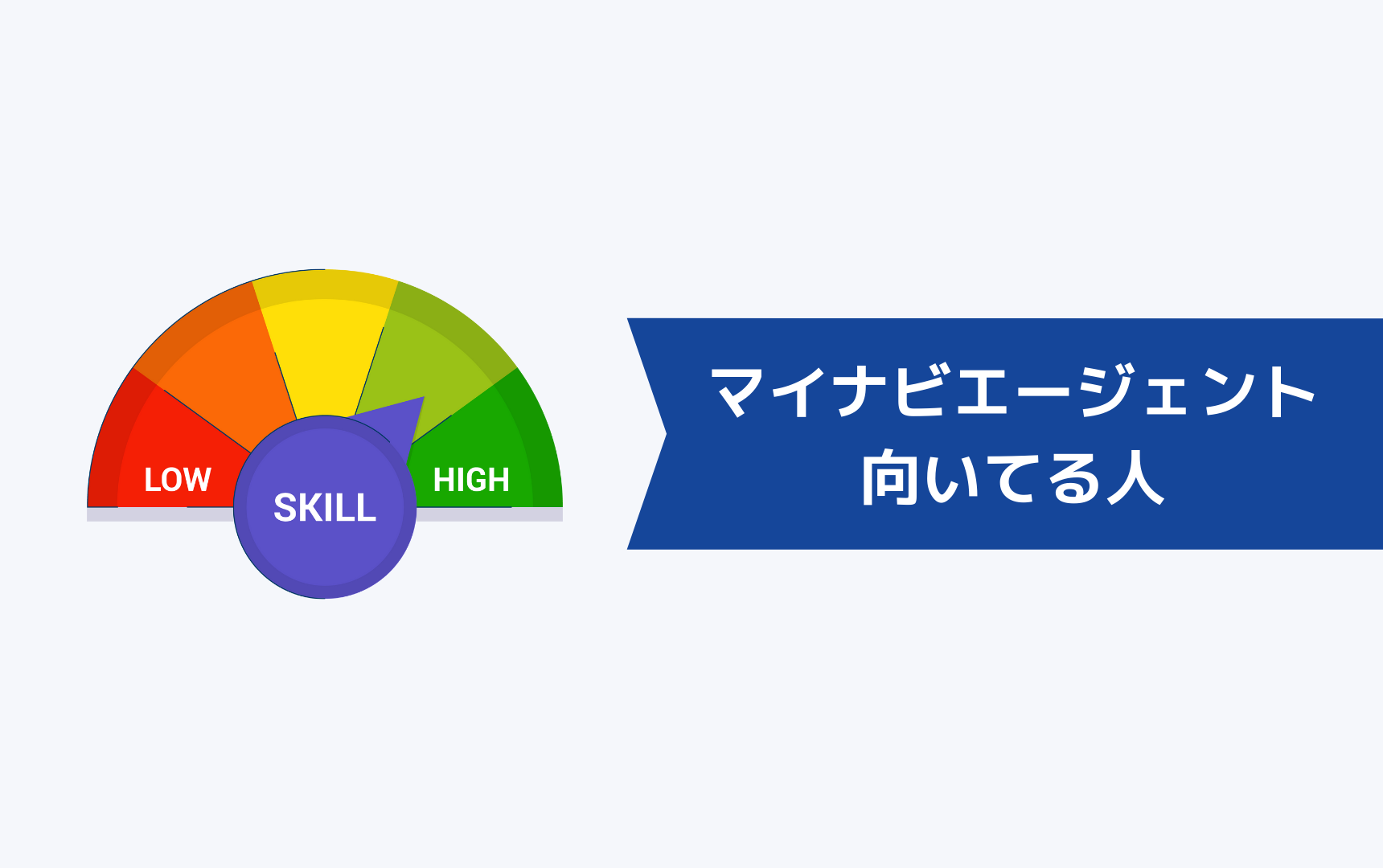 LOW
SKILL
HIGH

マイナビエージェント
向いてる人